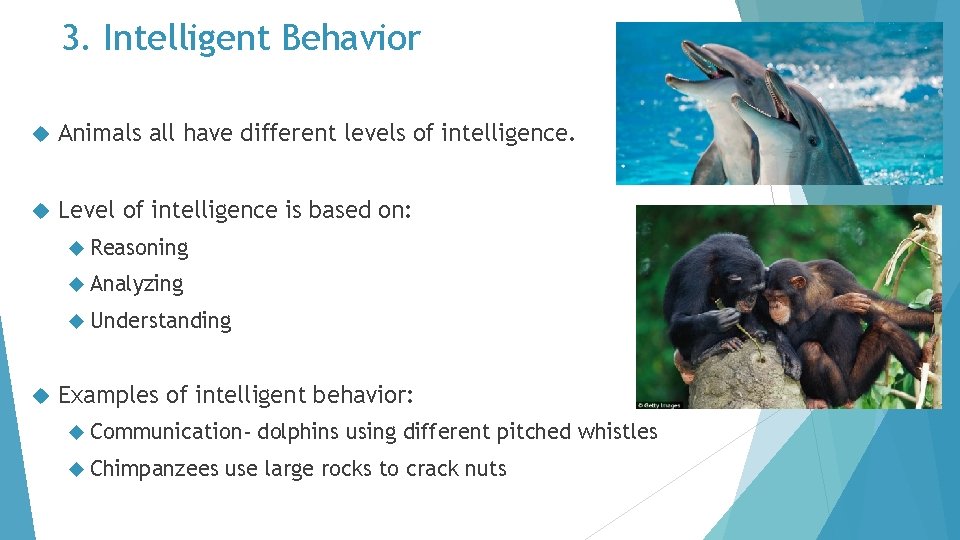 3. Intelligent Behavior

Animals all have different levels of intelligence.

Level of intelligence is based on:

Reasoning

Analyzing

Understanding

Examples of intelligent behavior:

Communication- dolphins using different pitched whistles

Chimpanzees use large rocks to crack nuts

© Getty Images